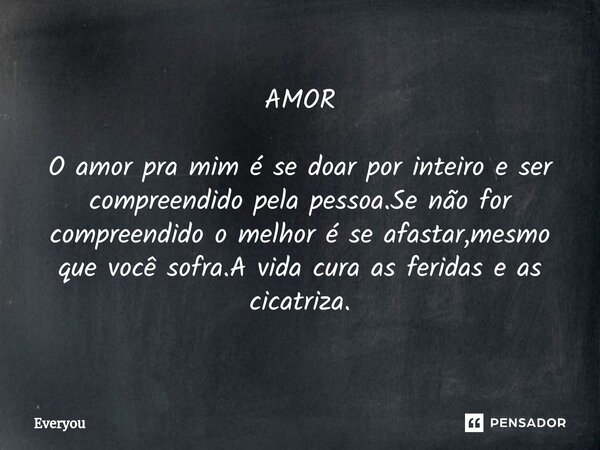 AMOR

O amor pra mim é se doar por inteiro e ser compreendido pela pessoa.Se não for compreendido o melhor é se afastar,mesmo que você sofra.A vida cura as feridas e as cicatriza.

Everyou

PENSADOR